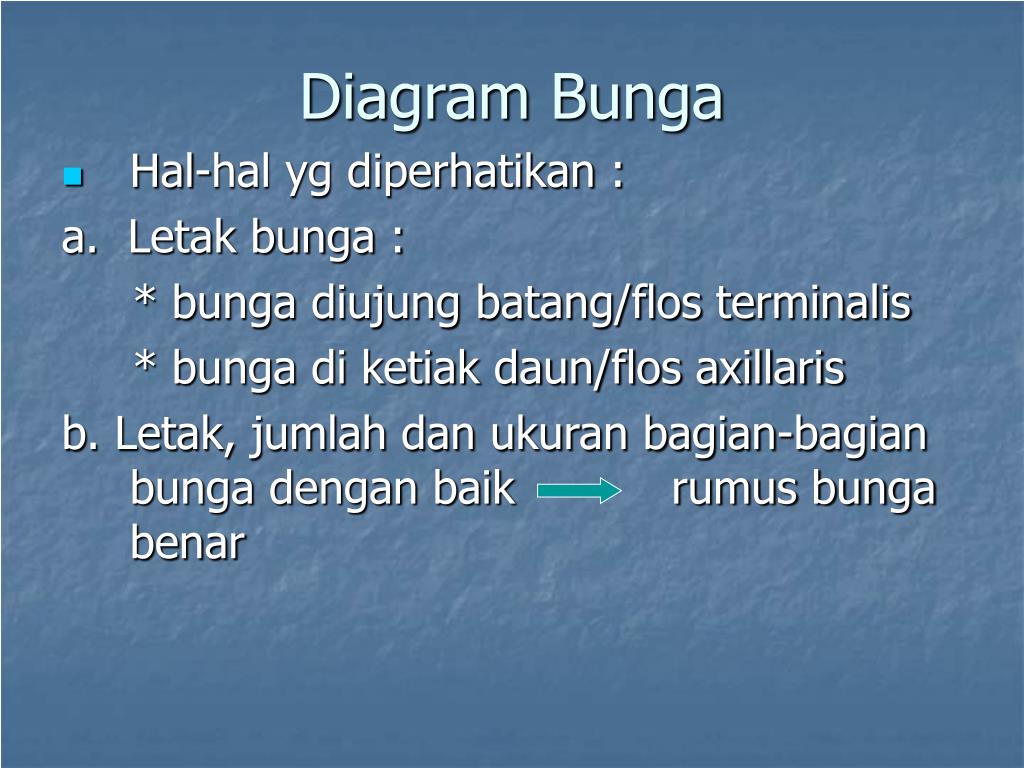 Diagram Bunga

Hal-hal yg diperhatikan :

a. Letak bunga :

* bunga diujung batang/flos terminalis

* bunga di ketiak daun/flos axillaris

b. Letak, jumlah dan ukuran bagian-bagian bunga dengan baik → rumus bunga benar